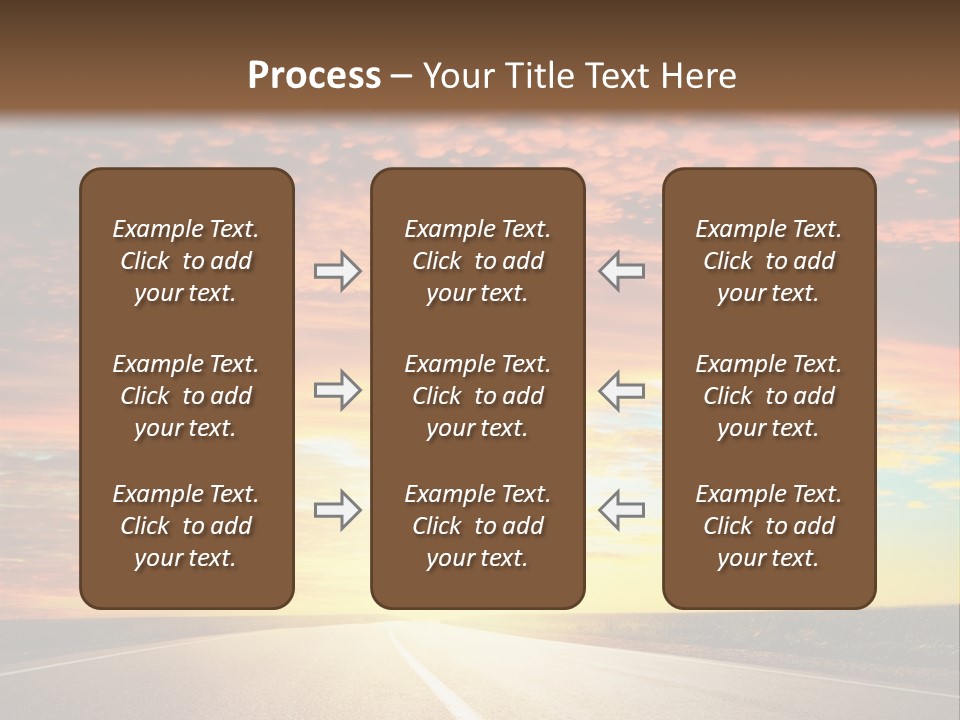 Process – Your Title Text Here

Example Text. Click to add your text.

Example Text. Click to add your text.

Example Text. Click to add your text.

Example Text. Click to add your text.

Example Text. Click to add your text.

Example Text. Click to add your text.

Example Text. Click to add your text.

Example Text. Click to add your text.

Example Text. Click to add your text.